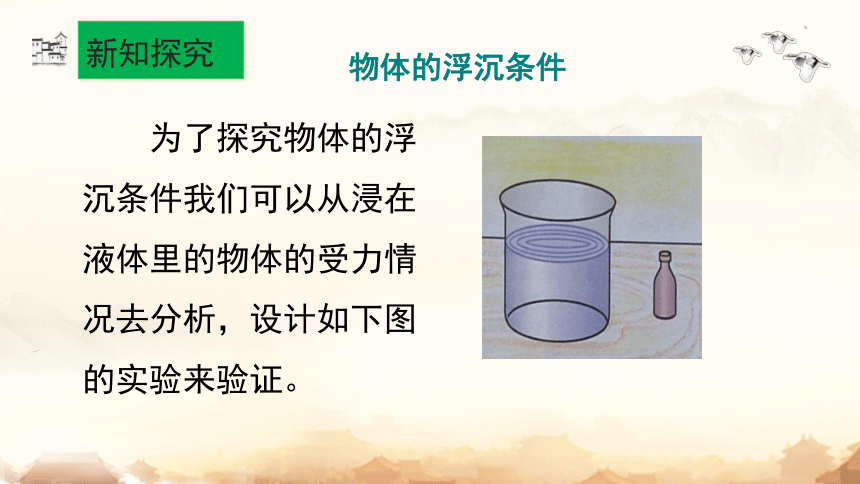 新知探究

物体的浮沉条件

为了探究物体的浮沉条件我们可以从浸在液体里的物体的受力情况去分析，设计如下图的实验来验证。